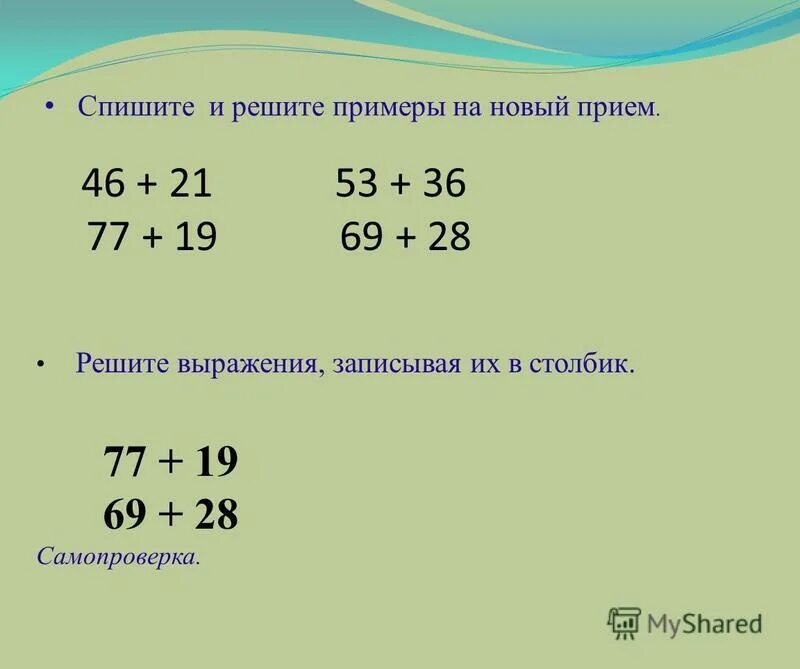 • Спишите и решите примеры на новый прием.

$46 + 21$ $53 + 36$
$77 + 19$ $69 + 28$

• Решите выражения, записывая их в столбик.

$77 + 19$
$69 + 28$

Самопроверка.

MyShared